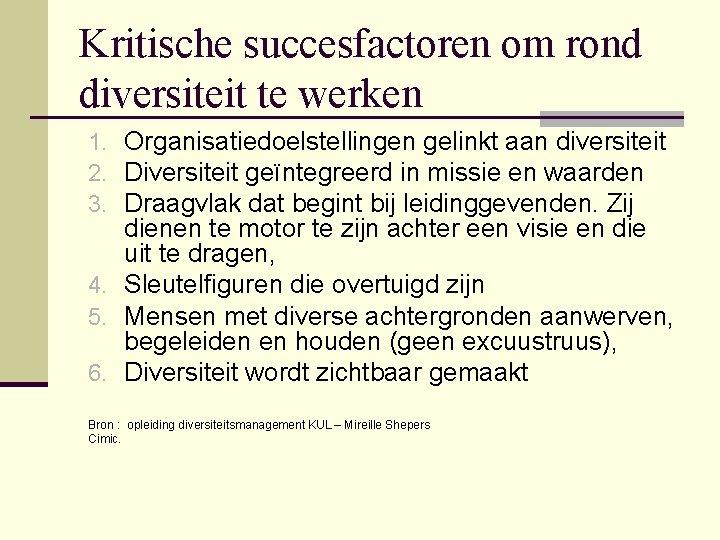 Kritische succesfactoren om rond diversiteit te werken

1. Organisatiedoelstellingen gelinkt aan diversiteit
2. Diversiteit geïntegreerd in missie en waarden
3. Draagvlak dat begint bij leidinggevenden. Zij dienen te motor te zijn achter een visie en die uit te dragen,
4. Sleutelfiguren die overtuigd zijn
5. Mensen met diverse achtergronden aanwerven, begeleiden en houden (geen excuustruus),
6. Diversiteit wordt zichtbaar gemaakt

Bron : opleiding diversiteitsmanagement KUL – Mireille Shepers Cimic.